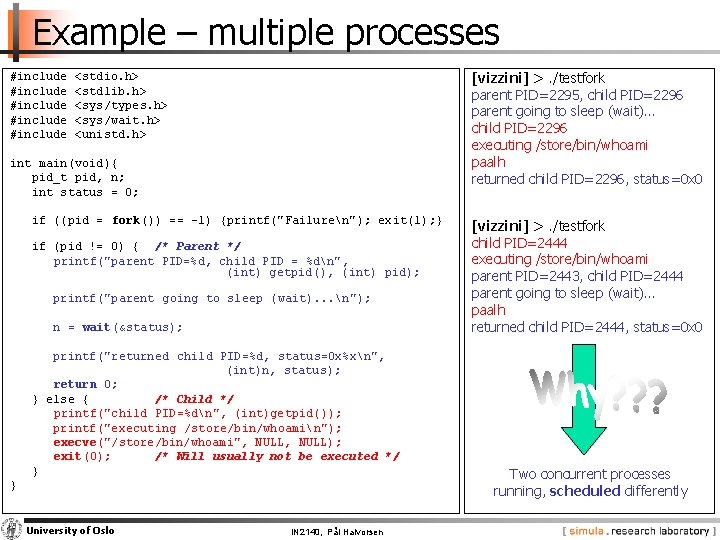 Example – multiple processes

#include <stdio.h>
#include <stdlib.h>
#include <sys/types.h>
#include <sys/wait.h>
#include <unistd.h>

int main(void){
   pid_t pid, n;
   int status = 0;

   if ((pid = fork()) == -1) {printf("Failure\n"); exit(1);}

   if (pid != 0) {  /* Parent */
      printf("parent PID=%d, child PID = %d\n",
                    (int) getpid(), (int) pid);

      printf("parent going to sleep (wait)...\n");

      n = wait(&status);

      printf("returned child PID=%d, status=0x%x\n",
                    (int)n, status);
      return 0;
   } else {        /* Child */
      printf("child PID=%d\n", (int)getpid());
      printf("executing /store/bin/whoami\n");
      execve("/store/bin/whoami", NULL, NULL);
      exit(0);       /* Will usually not be executed */
   }
}

[vizzini] > ./testfork
parent PID=2295, child PID=2296
parent going to sleep (wait)...
child PID=2296
executing /store/bin/whoami
paalh
returned child PID=2296, status=0x0

[vizzini] > ./testfork
child PID=2444
executing /store/bin/whoami
parent PID=2443, child PID=2444
parent going to sleep (wait)...
paalh
returned child PID=2444, status=0x0

Why???

Two concurrent processes running, scheduled differently

University of Oslo

IN2140, Pål Halvorsen

[ simula . research laboratory ]